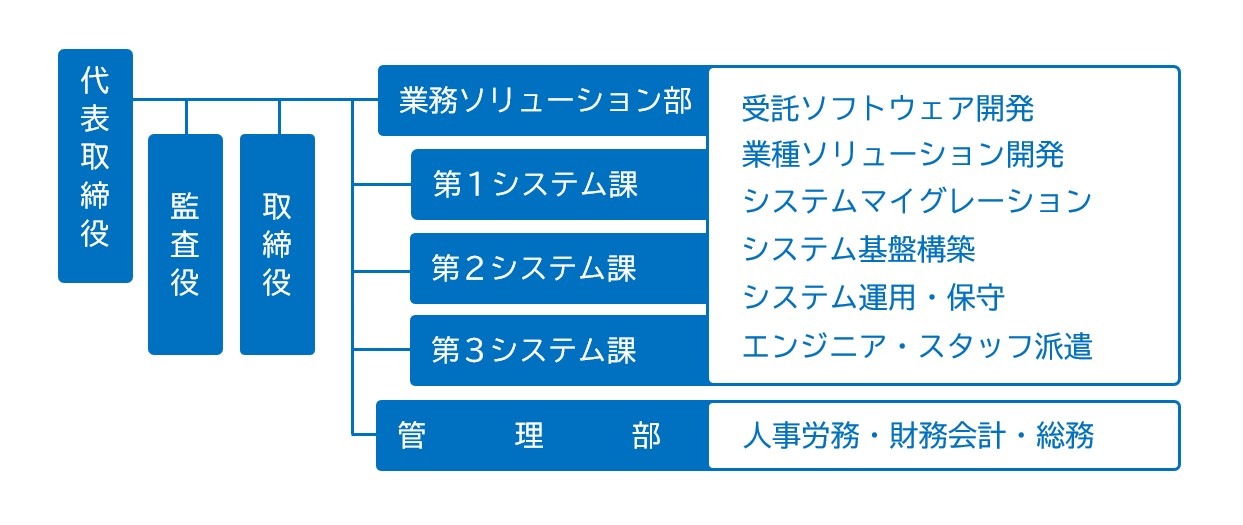 代表取締役

監査役

取締役

業務ソリューション部

第１システム課

第２システム課

第３システム課

受託ソフトウェア開発
業種ソリューション開発
システムマイグレーション
システム基盤構築
システム運用・保守
エンジニア・スタッフ派遣

管　理　部

人事労務・財務会計・総務